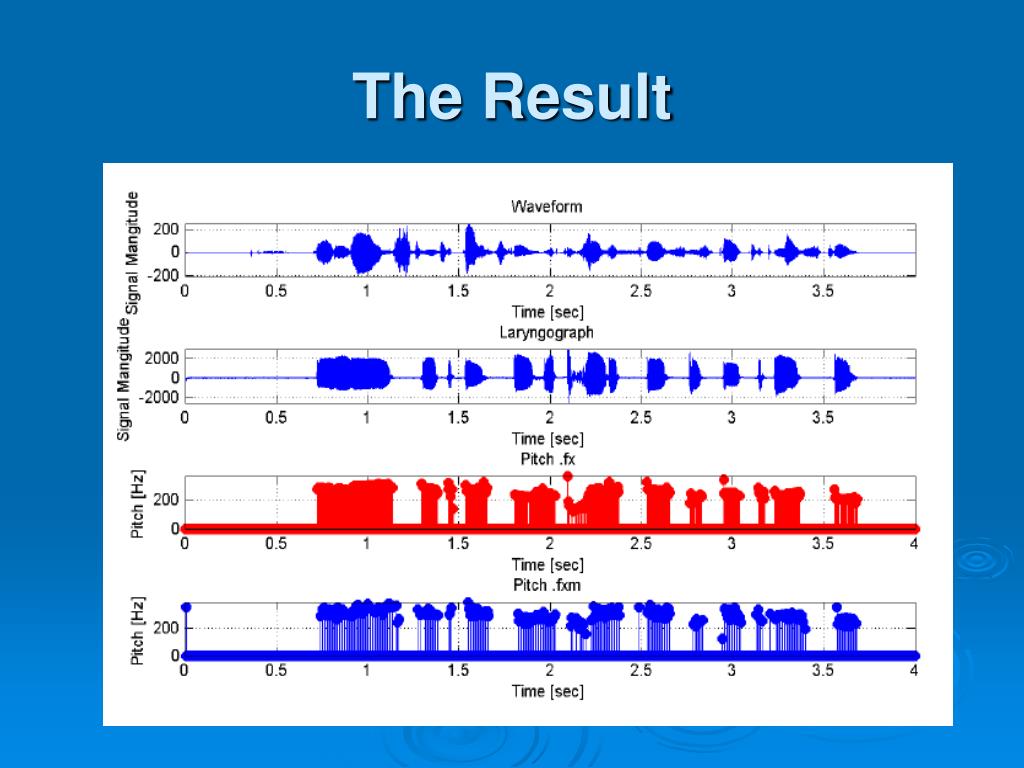 The Result

Waveform

Signal Mangitude

200
0
-200

0 0.5 1 1.5 2 2.5 3 3.5

Time [sec]

Laryngograph

Signal Mangitude

2000
0
-2000

0 0.5 1 1.5 2 2.5 3 3.5

Time [sec]

Pitch .fx

Pitch [Hz]

200
0

0 0.5 1 1.5 2 2.5 3 3.5 4

Time [sec]

Pitch .fxm

Pitch [Hz]

200
0

0 0.5 1 1.5 2 2.5 3 3.5 4

Time [sec]